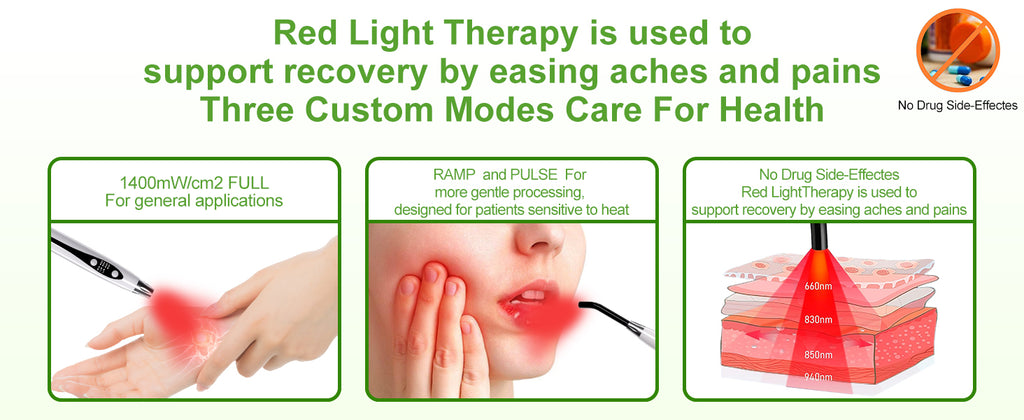 Red Light Therapy is used to support recovery by easing aches and pains
Three Custom Modes Care For Health

No Drug Side-Effectes

1400mW/cm2 FULL
For general applications

RAMP and PULSE For
more gentle processing,
designed for patients sensitive to heat

No Drug Side-Effectes
Red LightTherapy is used to
support recovery by easing aches and pains

660nm
830nm
850nm
940nm